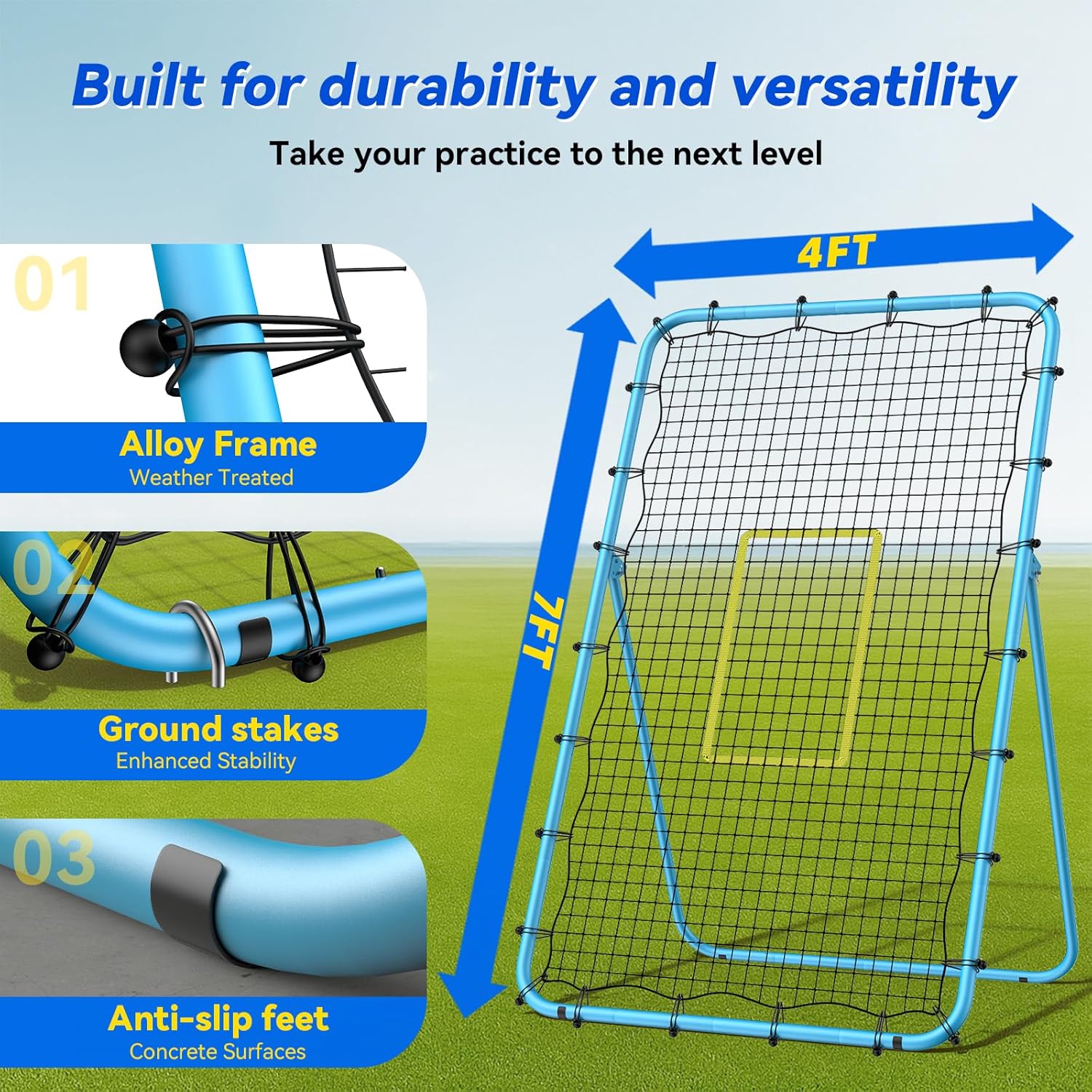 Built for durability and versatility

Take your practice to the next level

01

Alloy Frame
Weather Treated

02

Ground stakes
Enhanced Stability

03

Anti-slip feet
Concrete Surfaces

4FT

7FT